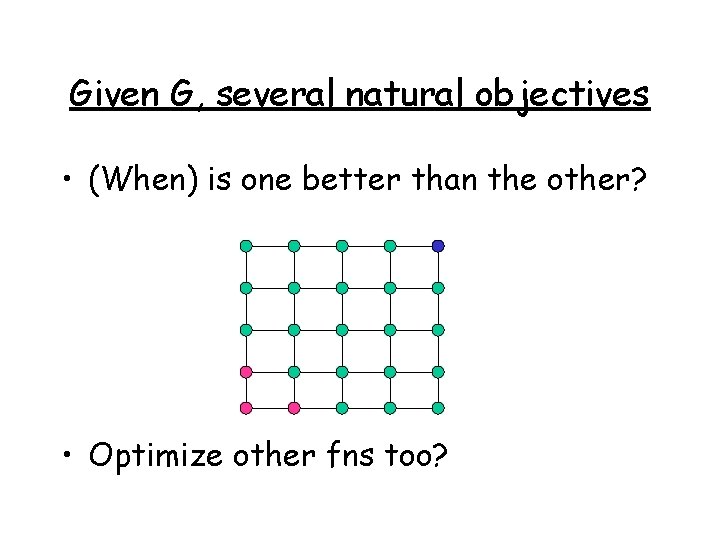 Given G, several natural objectives

• (When) is one better than the other?

• Optimize other fns too?